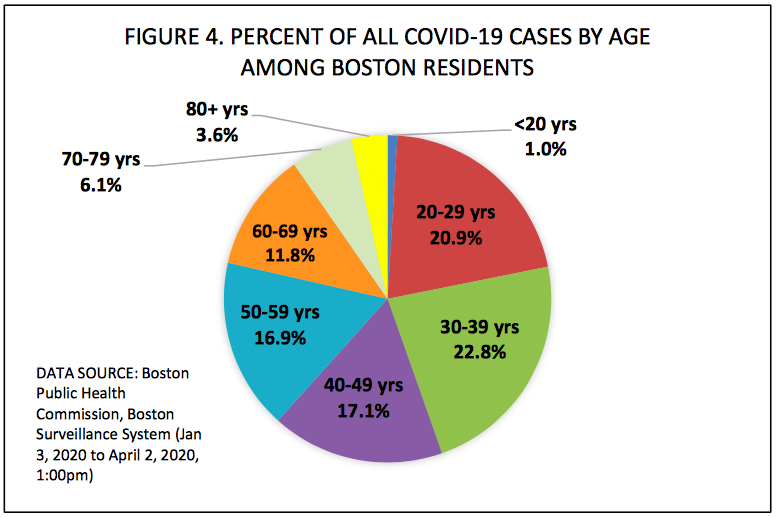 FIGURE 4. PERCENT OF ALL COVID-19 CASES BY AGE AMONG BOSTON RESIDENTS

80+ yrs
3.6%

<20 yrs
1.0%

70-79 yrs
6.1%

20-29 yrs
20.9%

60-69 yrs
11.8%

50-59 yrs
16.9%

30-39 yrs
22.8%

40-49 yrs
17.1%

DATA SOURCE: Boston Public Health Commission, Boston Surveillance System (Jan 3, 2020 to April 2, 2020, 1:00pm)